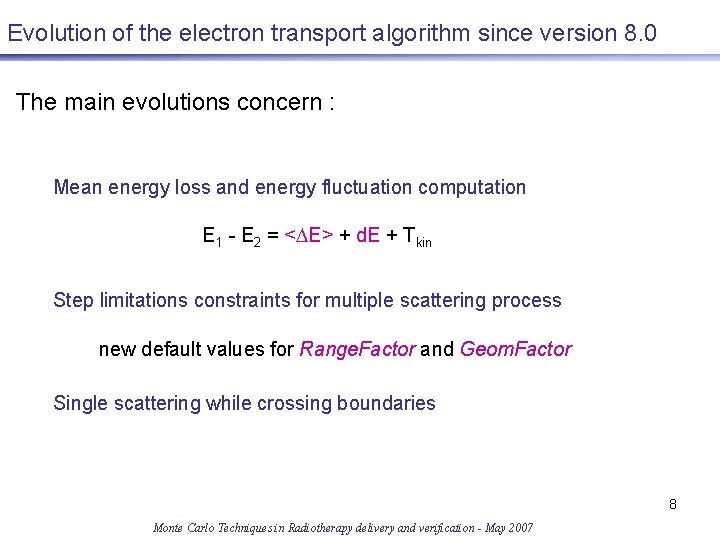 Evolution of the electron transport algorithm since version 8.0

The main evolutions concern :

Mean energy loss and energy fluctuation computation

$E_1 - E_2 = <\Delta E> + dE + T_{kin}$

Step limitations constraints for multiple scattering process

new default values for RangeFactor and GeomFactor

Single scattering while crossing boundaries

8

Monte Carlo Techniques in Radiotherapy delivery and verification - May 2007